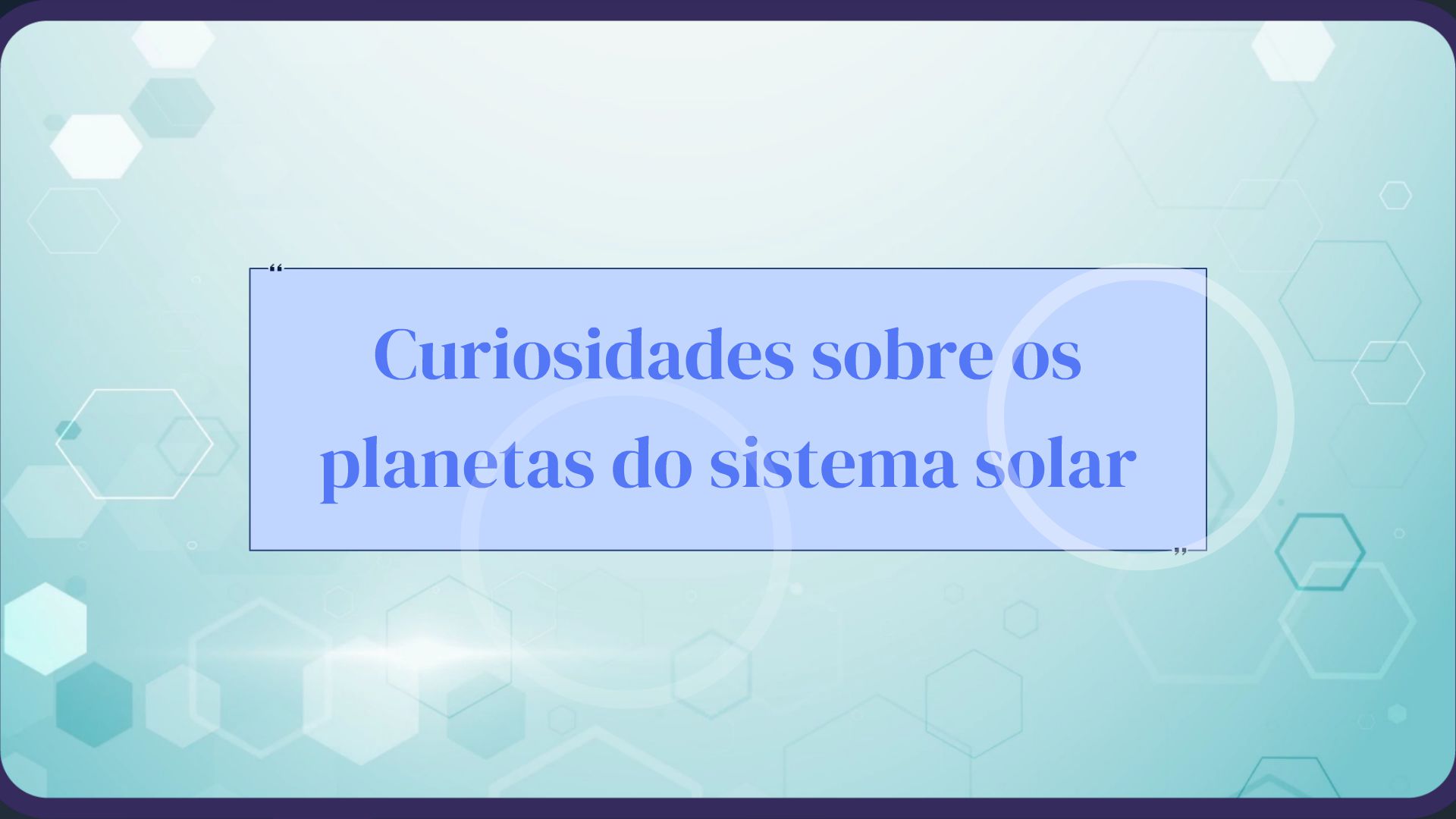 “

Curiosidades sobre os planetas do sistema solar

”